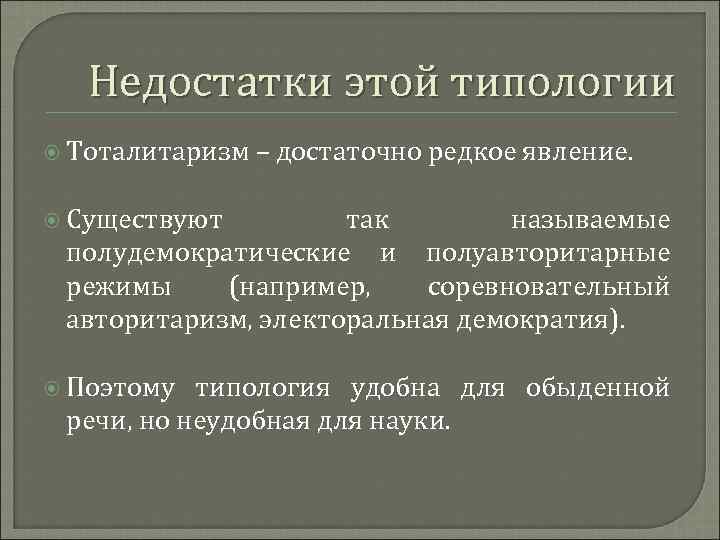 Недостатки этой типологии

Тоталитаризм – достаточно редкое явление.

Существуют так называемые полудемократические и полуавторитарные режимы (например, соревновательный авторитаризм, электоральная демократия).

Поэтому типология удобна для обыденной речи, но неудобная для науки.